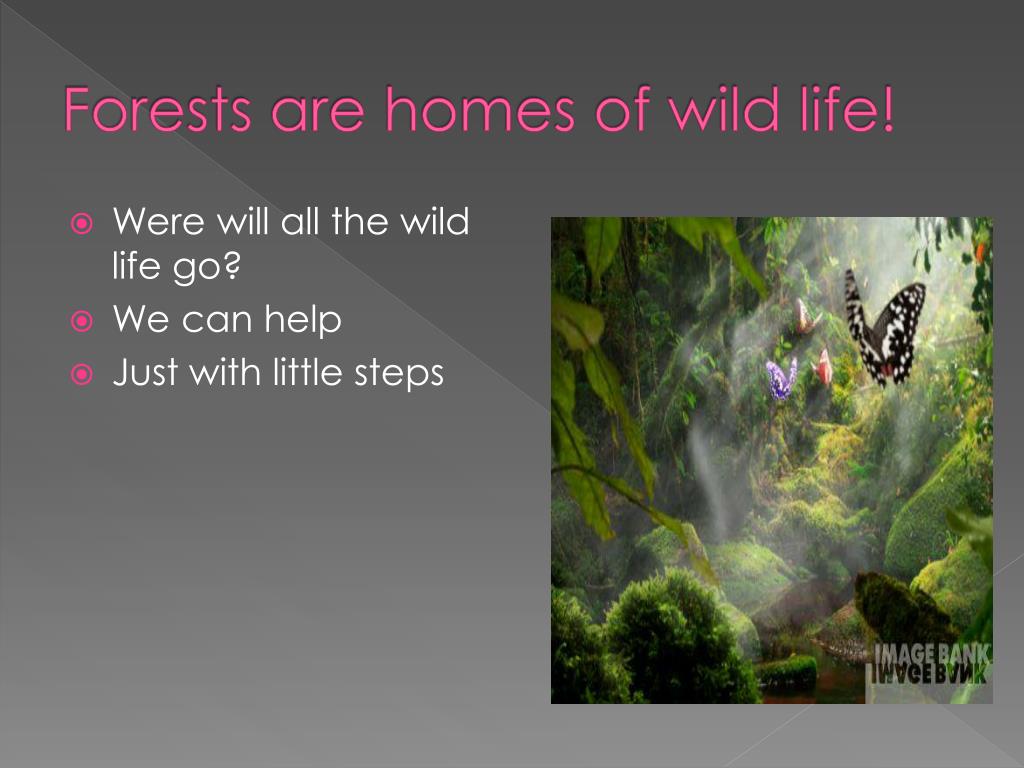 Forests are homes of wild life!

Were will all the wild life go?

We can help

Just with little steps

IMAGE BANK